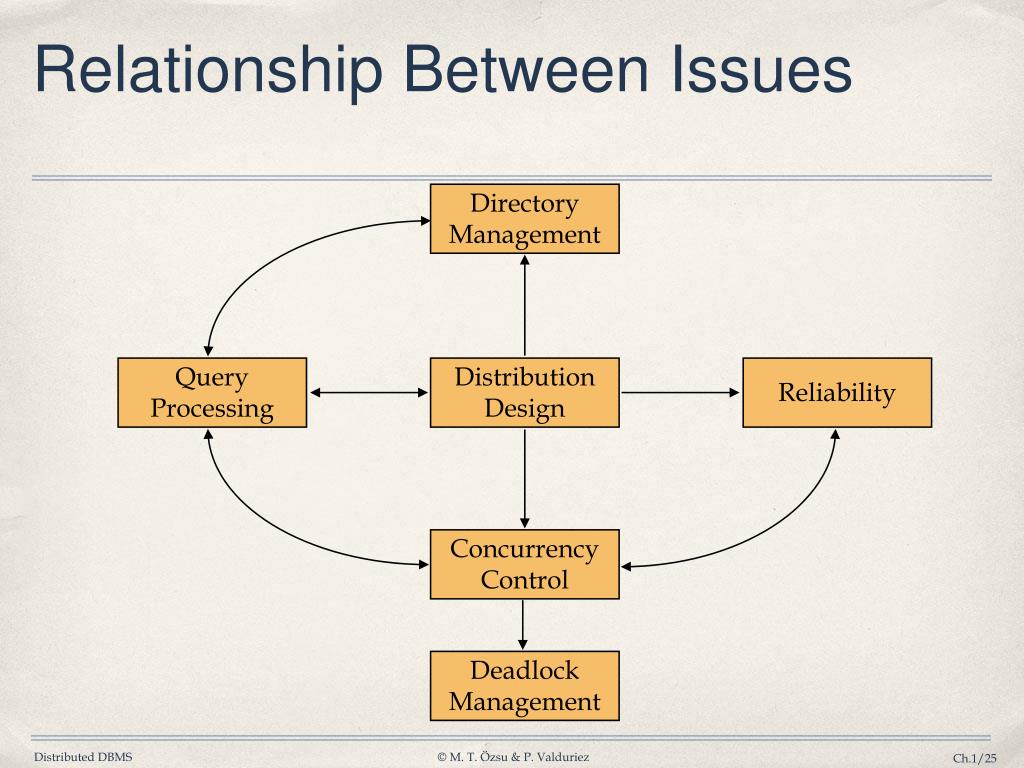 Relationship Between Issues

Directory Management

Query Processing

Distribution Design

Reliability

Concurrency Control

Deadlock Management

Distributed DBMS

© M. T. Özsu & P. Valduriez

Ch.1/25